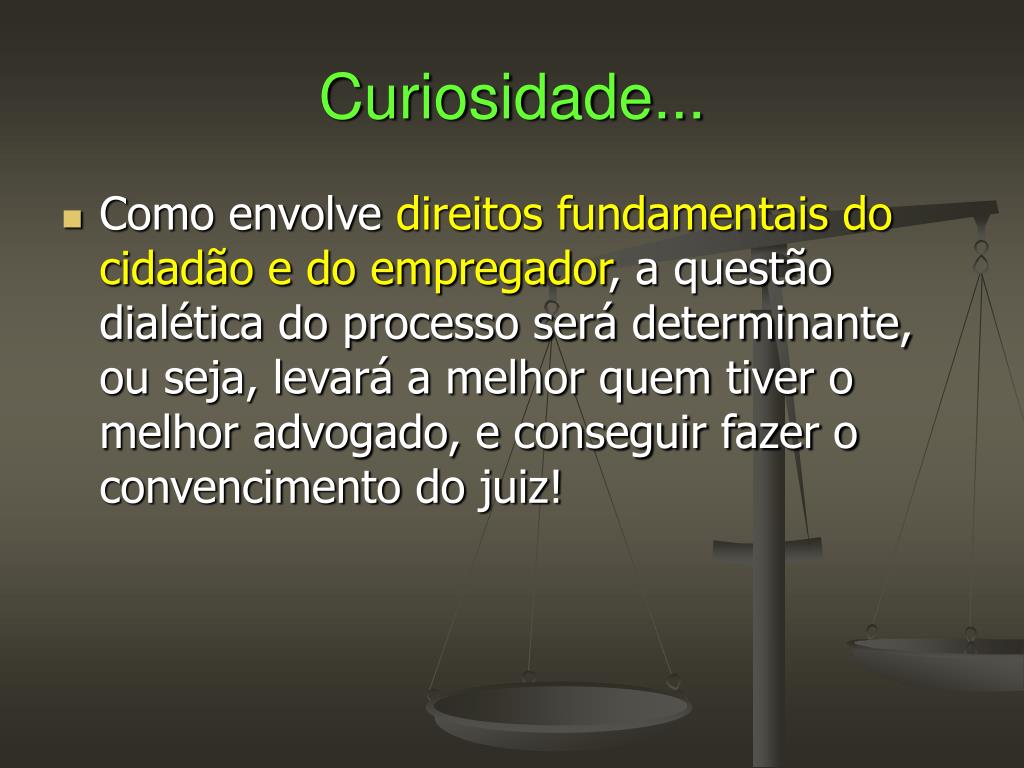 Curiosidade...

Como envolve direitos fundamentais do cidadão e do empregador, a questão dialética do processo será determinante, ou seja, levará a melhor quem tiver o melhor advogado, e conseguir fazer o convencimento do juiz!